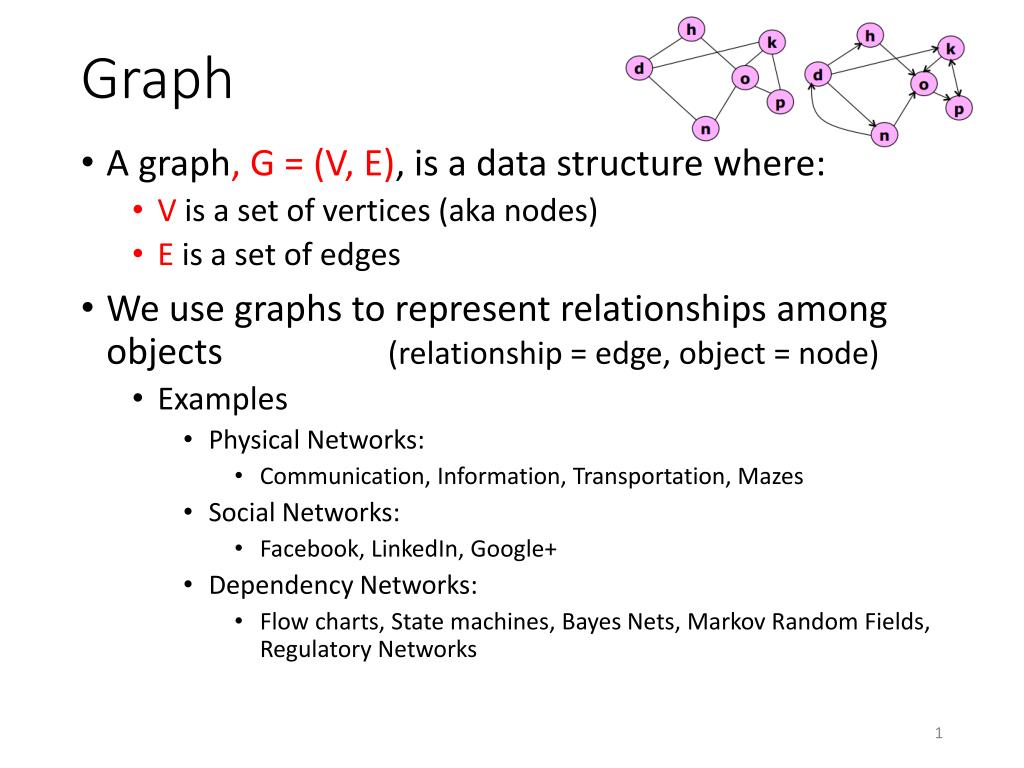 Graph

h k d o p n

h k d o p n

• A graph, G = (V, E), is a data structure where:
  • V is a set of vertices (aka nodes)
  • E is a set of edges

• We use graphs to represent relationships among objects (relationship = edge, object = node)
  • Examples
    • Physical Networks:
      • Communication, Information, Transportation, Mazes
    • Social Networks:
      • Facebook, LinkedIn, Google+
    • Dependency Networks:
      • Flow charts, State machines, Bayes Nets, Markov Random Fields, Regulatory Networks

1